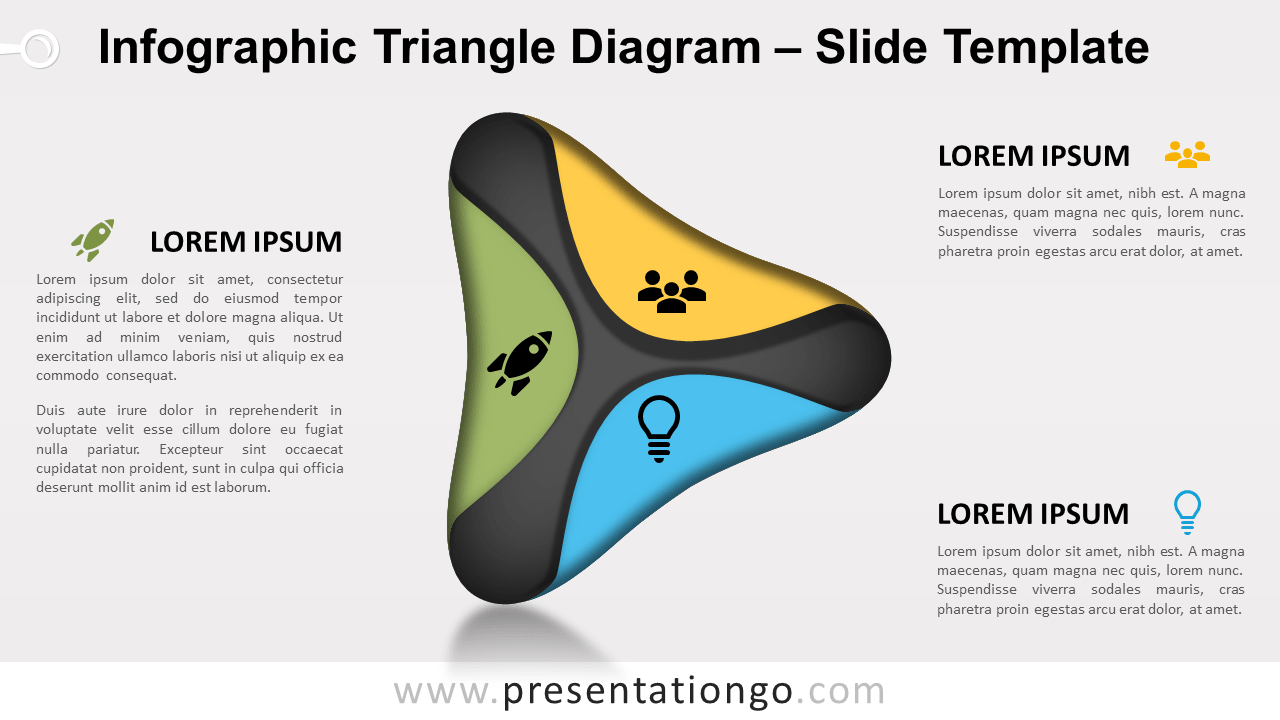 Infographic Triangle Diagram – Slide Template

LOREM IPSUM

Lorem ipsum dolor sit amet, consectetur adipiscing elit, sed do eiusmod tempor incididunt ut labore et dolore magna aliqua. Ut enim ad minim veniam, quis nostrud exercitation ullamco laboris nisi ut aliquip ex ea commodo consequat.

Duis aute irure dolor in reprehenderit in voluptate velit esse cillum dolore eu fugiat nulla pariatur. Excepteur sint occaecat cupidatat non proident, sunt in culpa qui officia deserunt mollit anim id est laborum.

LOREM IPSUM

Lorem ipsum dolor sit amet, nibh est. A magna maecenas, quam magna nec quis, lorem nunc. Suspendisse viverra sodales mauris, cras pharetra proin egestas arcu erat dolor, at amet.

LOREM IPSUM

Lorem ipsum dolor sit amet, nibh est. A magna maecenas, quam magna nec quis, lorem nunc. Suspendisse viverra sodales mauris, cras pharetra proin egestas arcu erat dolor, at amet.

www.presentationgo.com